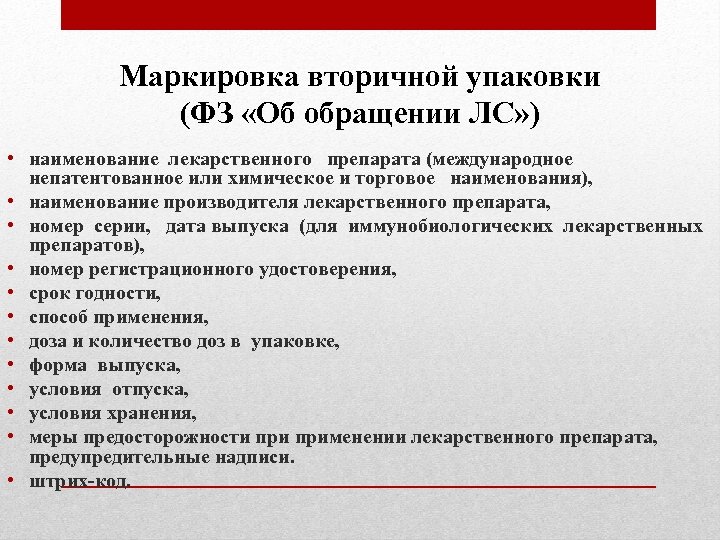 Маркировка вторичной упаковки
(ФЗ «Об обращении ЛС»)

• наименование лекарственного препарата (международное непатентованное или химическое и торговое наименования),
• наименование производителя лекарственного препарата,
• номер серии, дата выпуска (для иммунобиологических лекарственных препаратов),
• номер регистрационного удостоверения,
• срок годности,
• способ применения,
• доза и количество доз в упаковке,
• форма выпуска,
• условия отпуска,
• условия хранения,
• меры предосторожности при применении лекарственного препарата, предупредительные надписи.
• штрих-код.